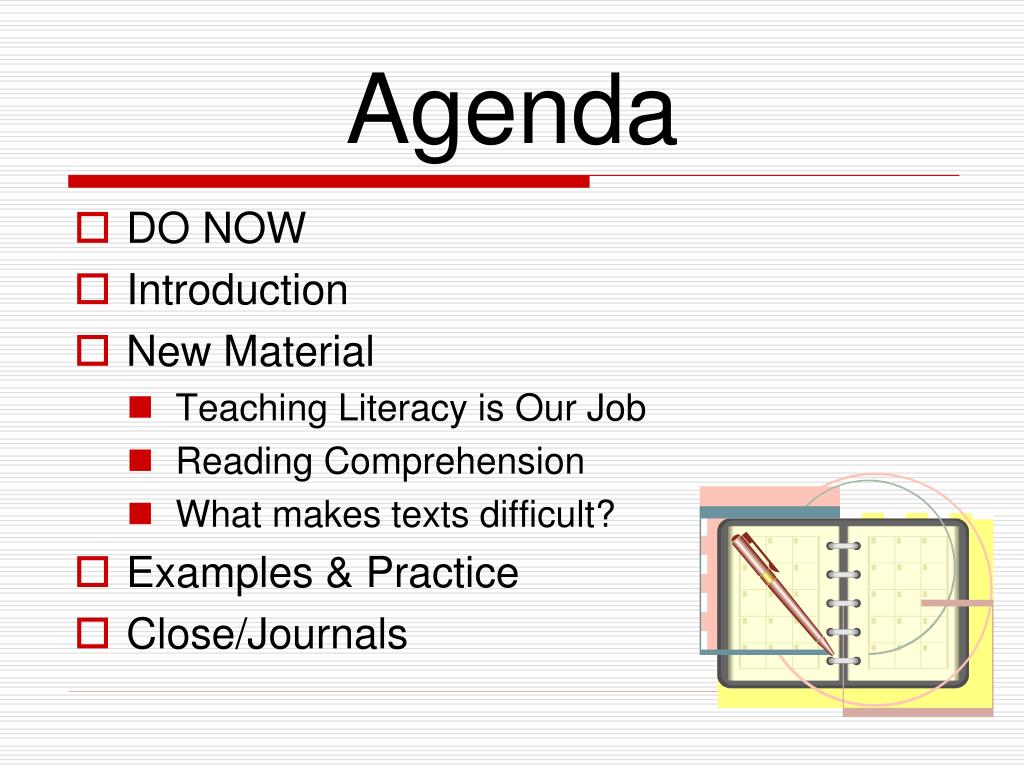 Agenda

DO NOW
Introduction
New Material
Teaching Literacy is Our Job
Reading Comprehension
What makes texts difficult?
Examples & Practice
Close/Journals